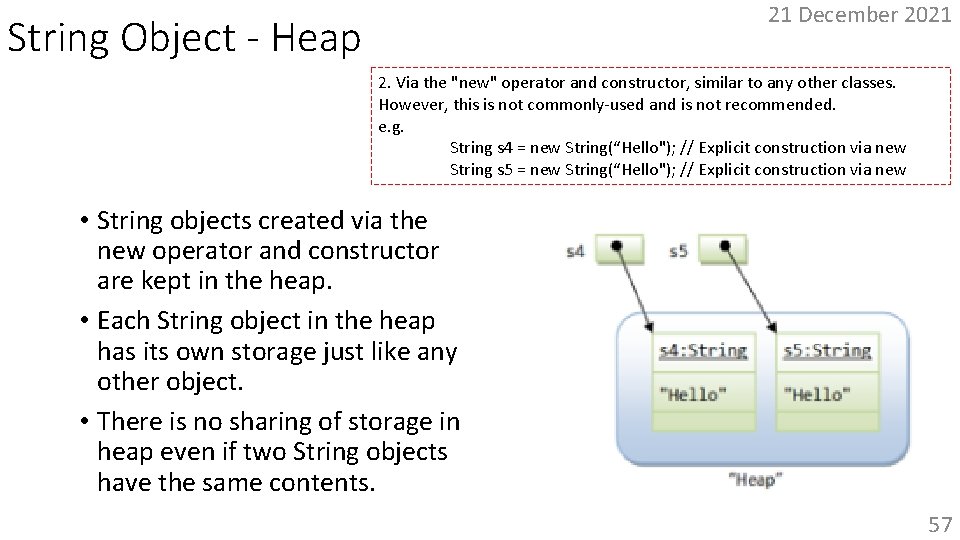 String Object - Heap

21 December 2021

2. Via the "new" operator and constructor, similar to any other classes. However, this is not commonly-used and is not recommended.
e.g.
String s4 = new String(“Hello"); // Explicit construction via new
String s5 = new String(“Hello"); // Explicit construction via new

• String objects created via the new operator and constructor are kept in the heap.
• Each String object in the heap has its own storage just like any other object.
• There is no sharing of storage in heap even if two String objects have the same contents.

s4
s5
s4:String
"Hello"
s5:String
"Hello"
"Heap"

57